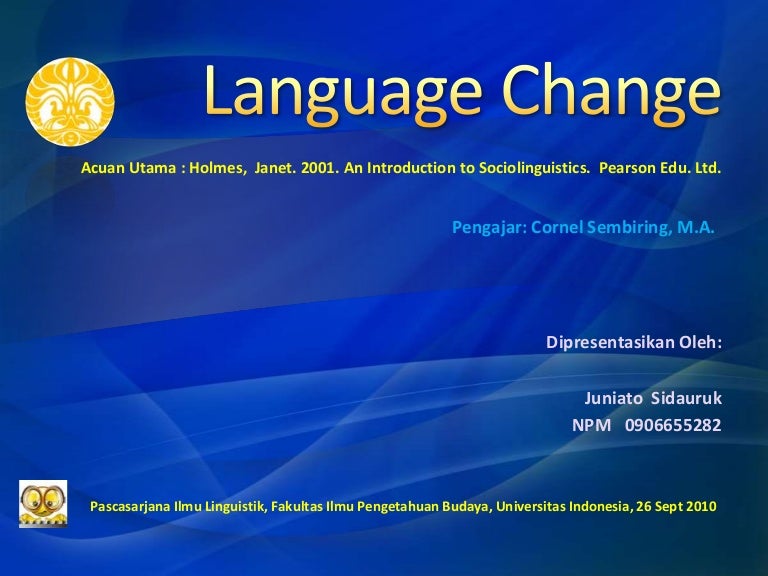 Language Change

Acuan Utama : Holmes, Janet. 2001. An Introduction to Sociolinguistics. Pearson Edu. Ltd.

Pengajar: Cornel Sembiring, M.A.

Dipresentasikan Oleh:

Juniato Sidauruk
NPM 0906655282

Pascasarjana Ilmu Linguistik, Fakultas Ilmu Pengetahuan Budaya, Universitas Indonesia, 26 Sept 2010